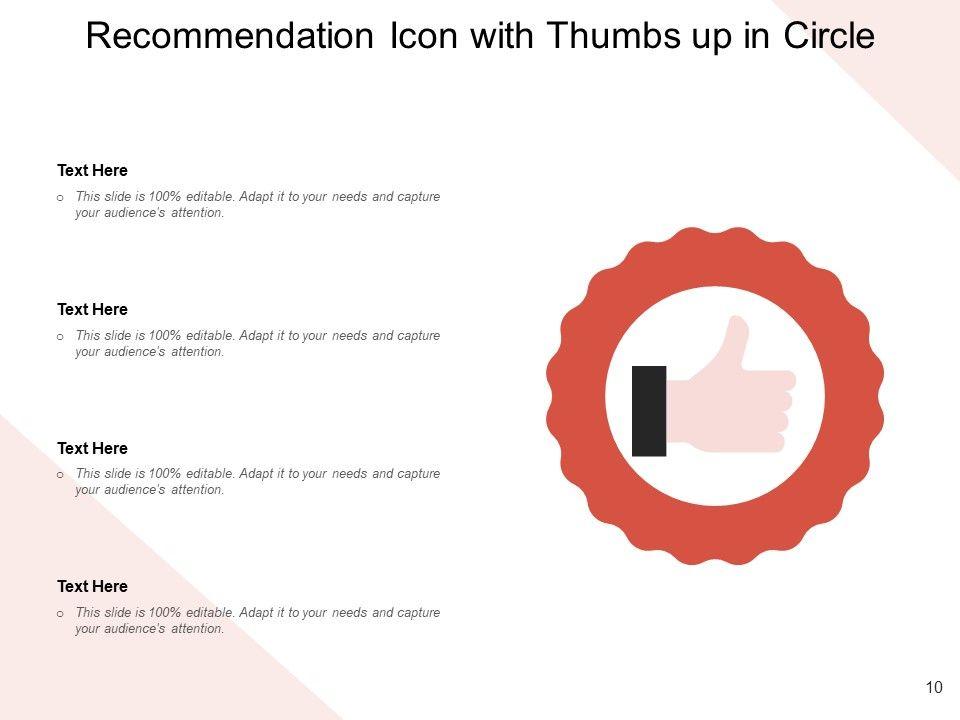 Recommendation Icon with Thumbs up in Circle

Text Here

o This slide is 100% editable. Adapt it to your needs and capture your audience's attention.

Text Here

o This slide is 100% editable. Adapt it to your needs and capture your audience's attention.

Text Here

o This slide is 100% editable. Adapt it to your needs and capture your audience's attention.

Text Here

o This slide is 100% editable. Adapt it to your needs and capture your audience's attention.

10